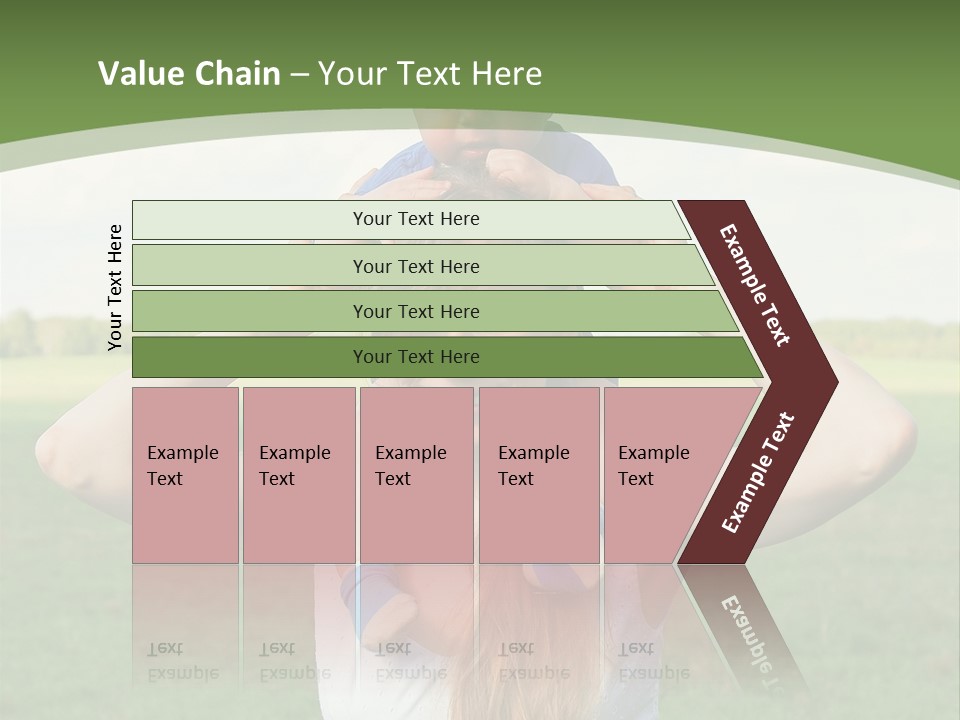 Value Chain – Your Text Here

Your Text Here

Your Text Here

Your Text Here

Your Text Here

Your Text Here

Example Text

Example Text

Example Text

Example Text

Example Text

Example Text

Example Text